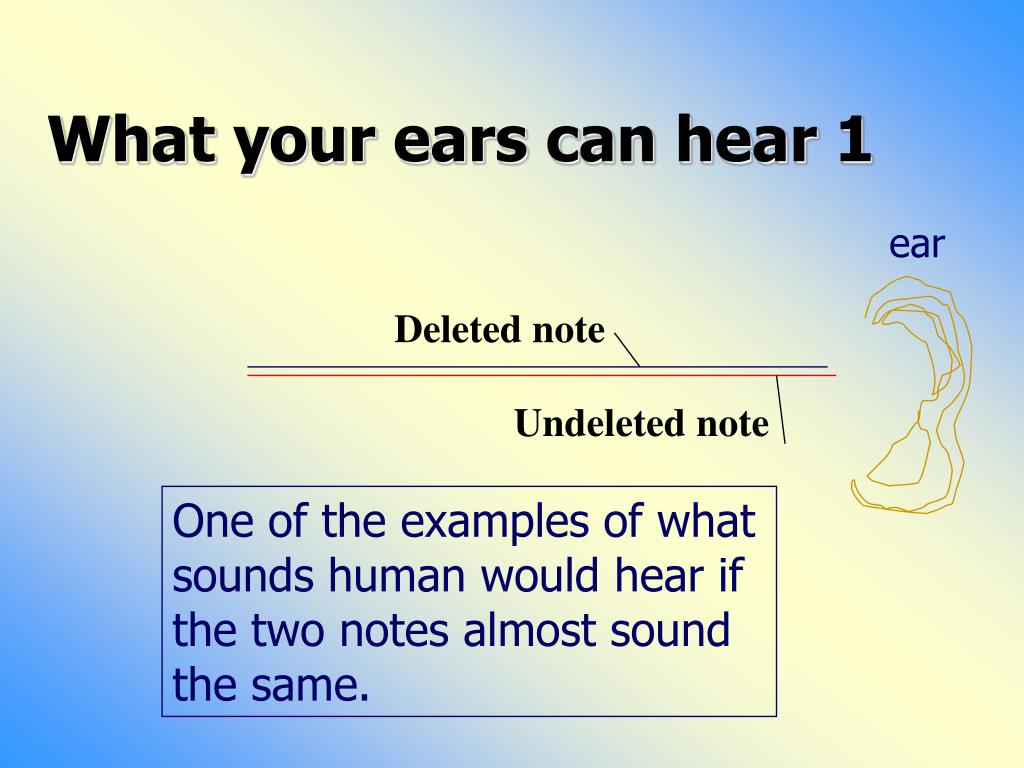 What your ears can hear 1

ear

Deleted note

Undeleted note

One of the examples of what sounds human would hear if the two notes almost sound the same.